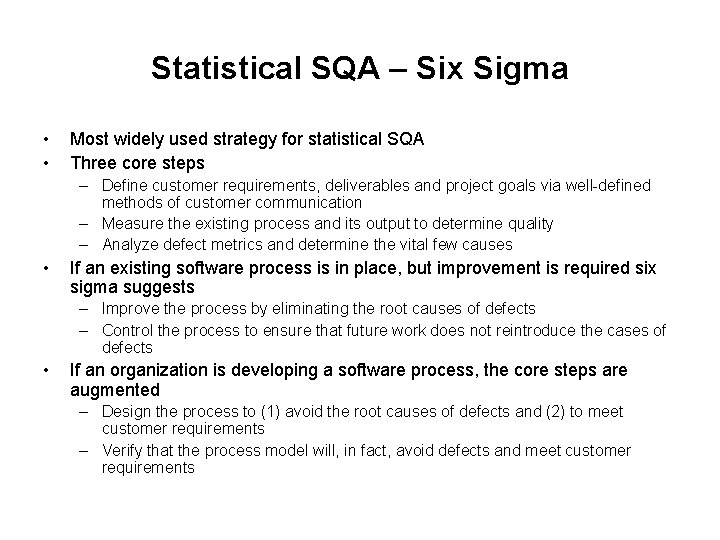 Statistical SQA – Six Sigma

• Most widely used strategy for statistical SQA
• Three core steps
– Define customer requirements, deliverables and project goals via well-defined methods of customer communication
– Measure the existing process and its output to determine quality
– Analyze defect metrics and determine the vital few causes
• If an existing software process is in place, but improvement is required six sigma suggests
– Improve the process by eliminating the root causes of defects
– Control the process to ensure that future work does not reintroduce the cases of defects
• If an organization is developing a software process, the core steps are augmented
– Design the process to (1) avoid the root causes of defects and (2) to meet customer requirements
– Verify that the process model will, in fact, avoid defects and meet customer requirements